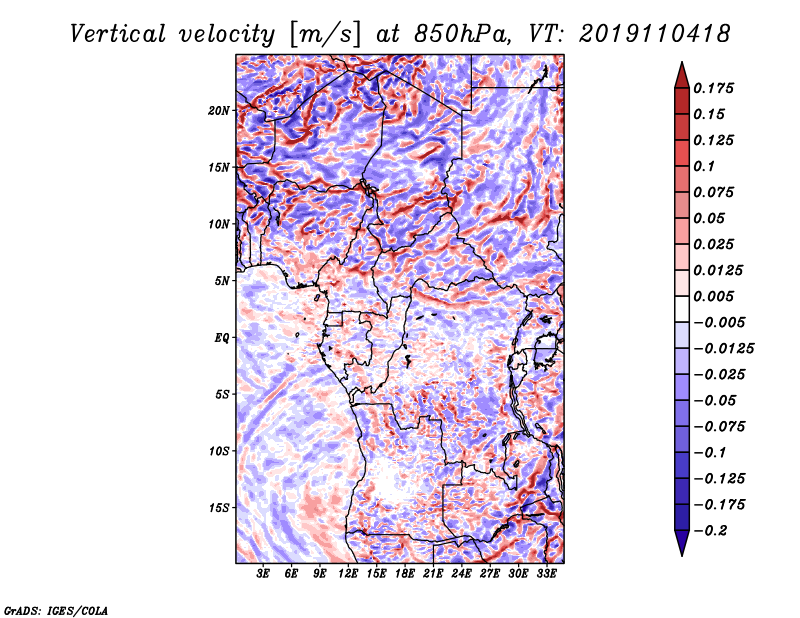 Vertical velocity [m/s] at 850hPa, VT: 2019110418

20N
15N
10N
5N
EQ
5S
10S
15S

3E 6E 9E 12E 15E 18E 21E 24E 27E 30E 33E

0.175
0.15
0.125
0.1
0.075
0.05
0.025
0.0125
0.005
−0.005
−0.0125
−0.025
−0.05
−0.075
−0.1
−0.125
−0.175
−0.2

GrADS: IGES/COLA